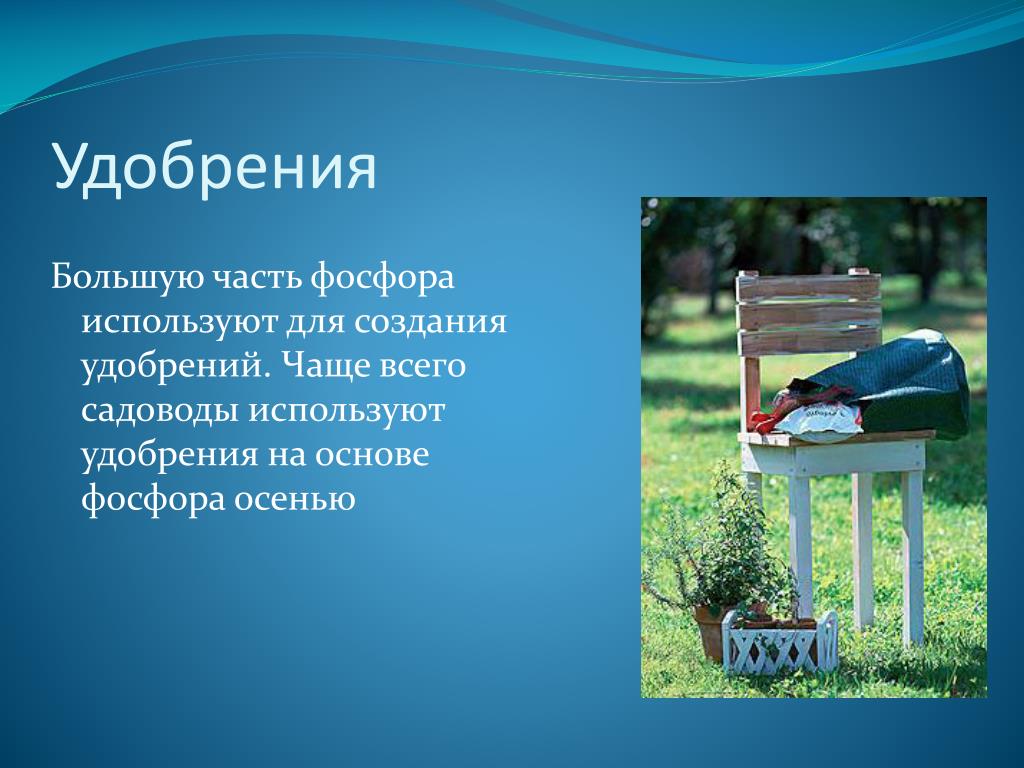 Удобрения

Большую часть фосфора используют для создания удобрений. Чаще всего садоводы используют удобрения на основе фосфора осенью